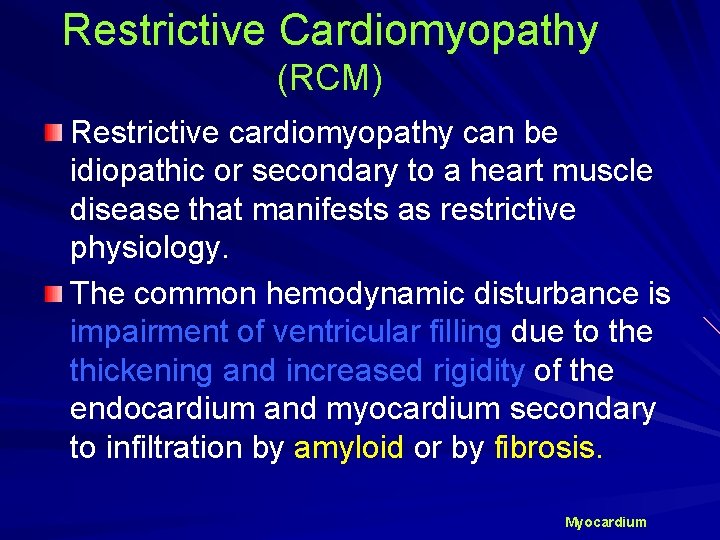 Restrictive Cardiomyopathy (RCM)

Restrictive cardiomyopathy can be idiopathic or secondary to a heart muscle disease that manifests as restrictive physiology.

The common hemodynamic disturbance is impairment of ventricular filling due to the thickening and increased rigidity of the endocardium and myocardium secondary to infiltration by amyloid or by fibrosis.

Myocardium